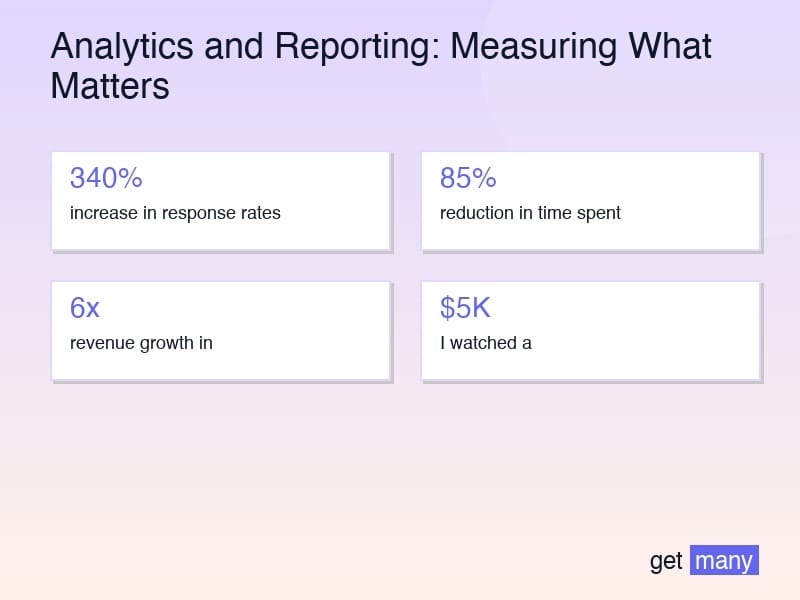 Analytics and Reporting: Measuring What Matters

340%
increase in response rates

85%
reduction in time spent

6x
revenue growth in

$5K
I watched a

get many